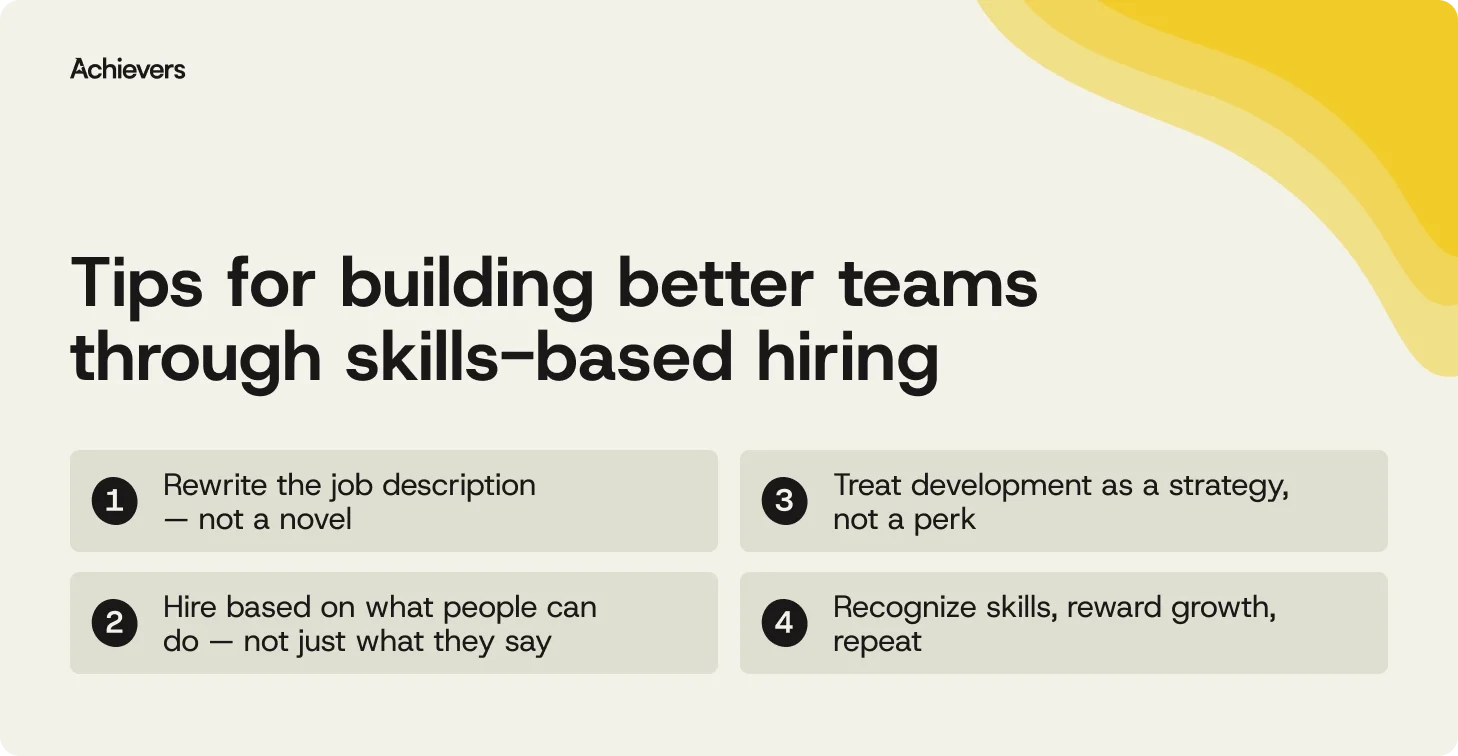 Achievers

Tips for building better teams through skills-based hiring

1 Rewrite the job description — not a novel

2 Hire based on what people can do — not just what they say

3 Treat development as a strategy, not a perk

4 Recognize skills, reward growth, repeat